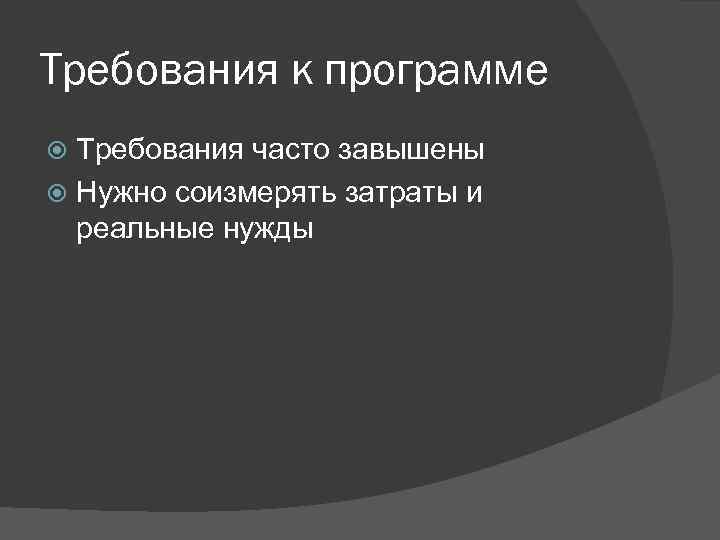 Требования к программе

Требования часто завышены

Нужно соизмерять затраты и реальные нужды